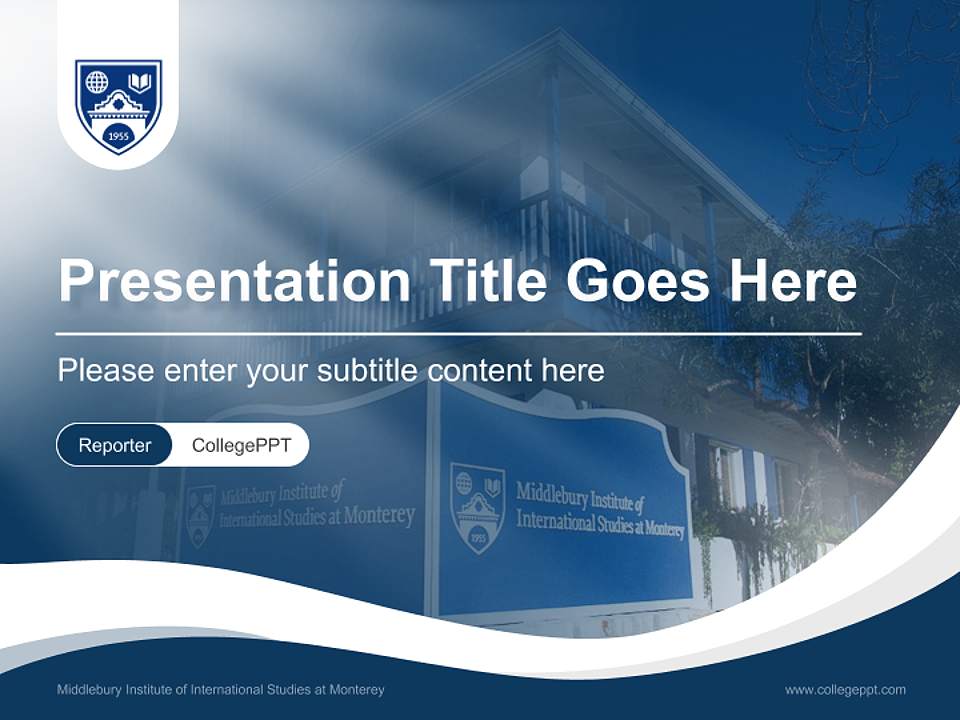 1955

Presentation Title Goes Here

Please enter your subtitle content here

Reporter CollegePPT

Middlebury Institute of International Studies at Monterey

1955

Middlebury Institute of International Studies at Monterey

Middlebury Institute of International Studies at Monterey

www.collegeppt.com